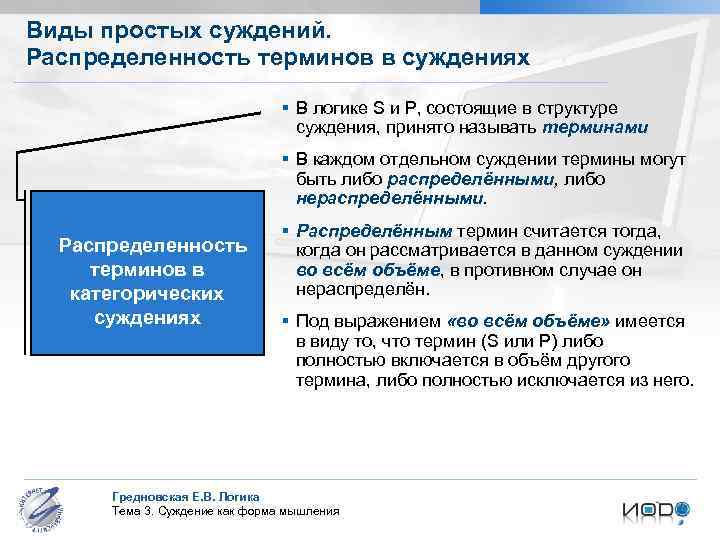 Виды простых суждений.
Распределенность терминов в суждениях

Распределенность терминов в категорических суждениях

▪ В логике S и P, состоящие в структуре суждения, принято называть терминами

▪ В каждом отдельном суждении термины могут быть либо распределёнными, либо нераспределёнными.

▪ Распределённым термин считается тогда, когда он рассматривается в данном суждении во всём объёме, в противном случае он нераспределён.

▪ Под выражением «во всём объёме» имеется в виду то, что термин (S или P) либо полностью включается в объём другого термина, либо полностью исключается из него.

Гредновская Е.В. Логика
Тема 3. Суждение как форма мышления

ИОДО